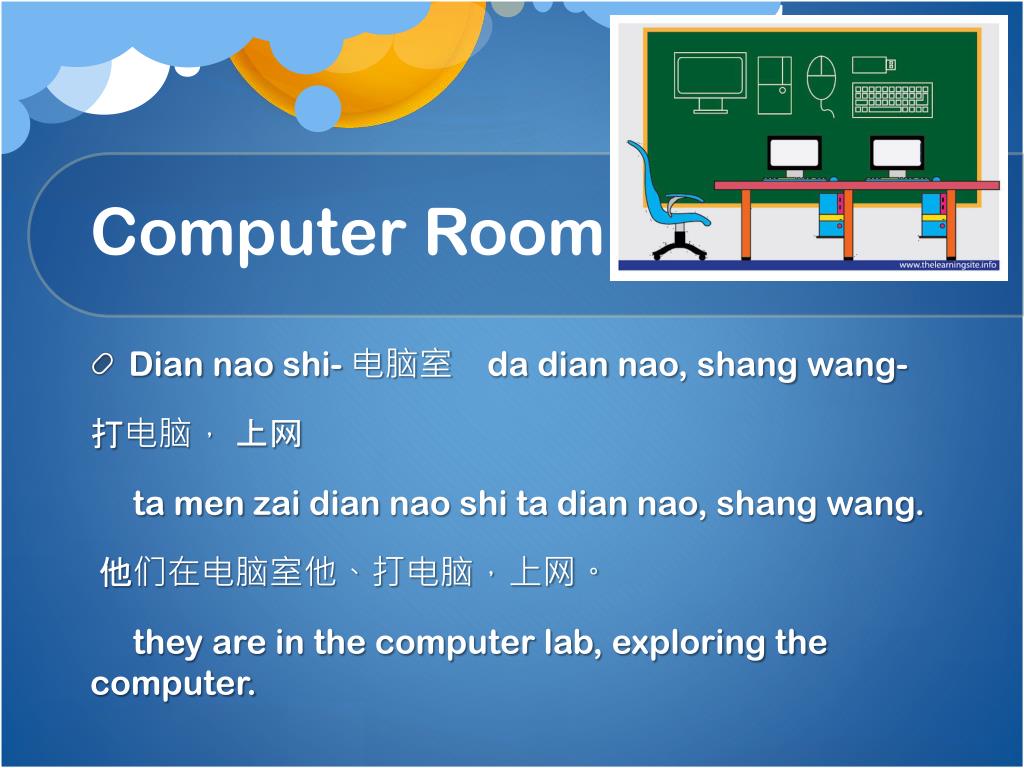 Computer Room

www.thelearningsite.info

Dian nao shi- 电脑室 da dian nao, shang wang- 打电脑， 上网

ta men zai dian nao shi ta dian nao, shang wang.

他们在电脑室他、打电脑，上网。

they are in the computer lab, exploring the computer.